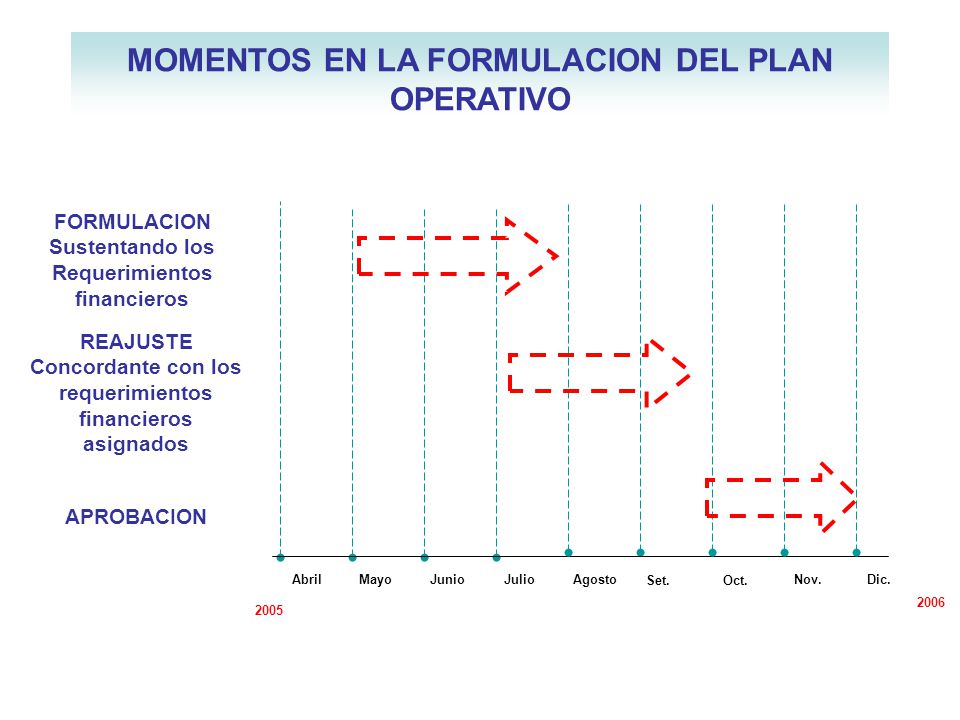 MOMENTOS EN LA FORMULACION DEL PLAN OPERATIVO

FORMULACION
Sustentando los Requerimientos financieros

REAJUSTE
Concordante con los requerimientos financieros asignados

APROBACION

Abril Mayo Junio Julio Agosto Set. Oct. Nov. Dic.

2005

2006